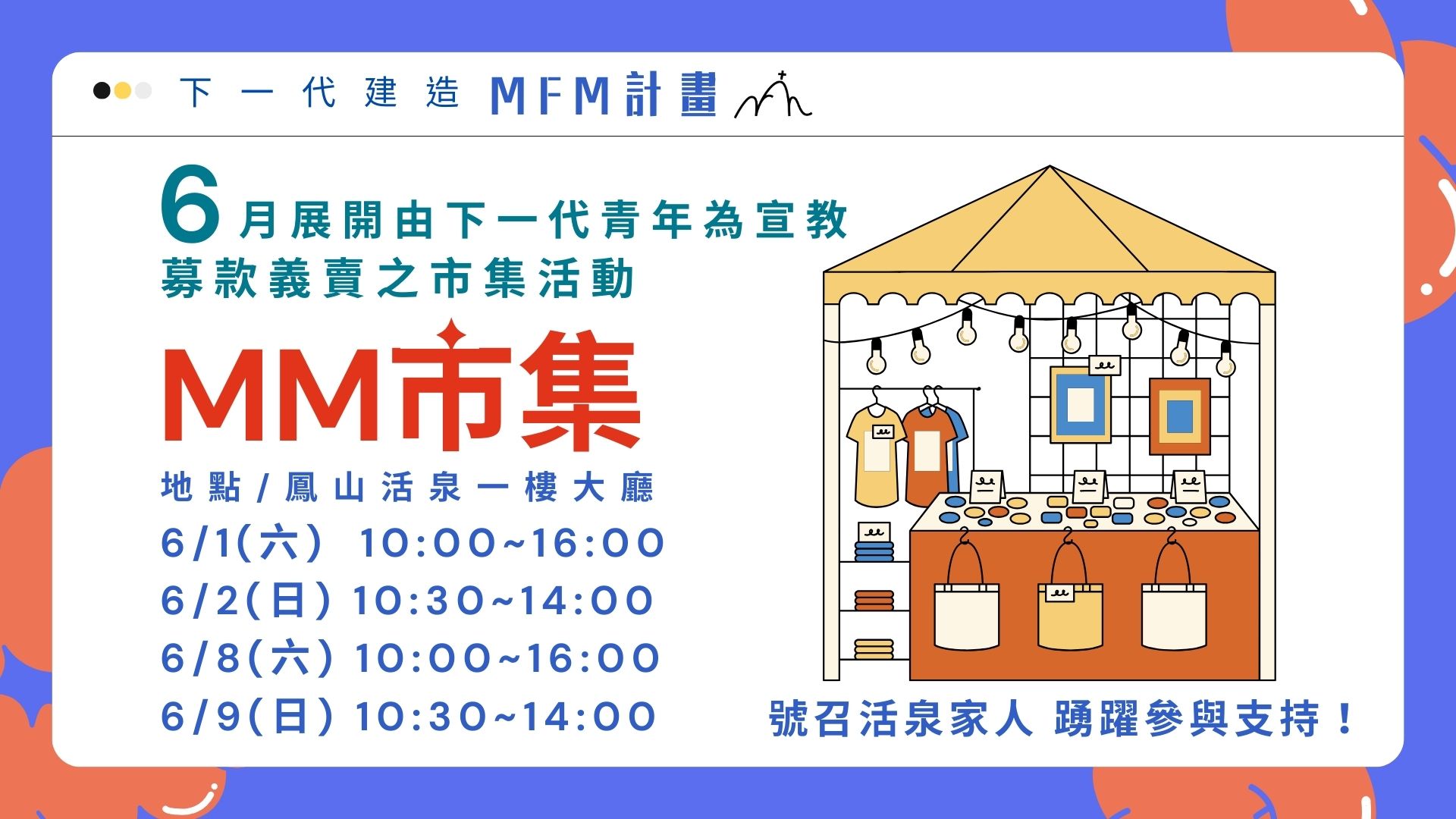 下一代建造 MFM計畫

6月展開由下一代青年為宣教募款義賣之市集活動

MM市集

地點/鳳山活泉一樓大廳
6/1(六) 10:00~16:00
6/2(日) 10:30~14:00
6/8(六) 10:00~16:00
6/9(日) 10:30~14:00

號召活泉家人 踴躍參與支持！